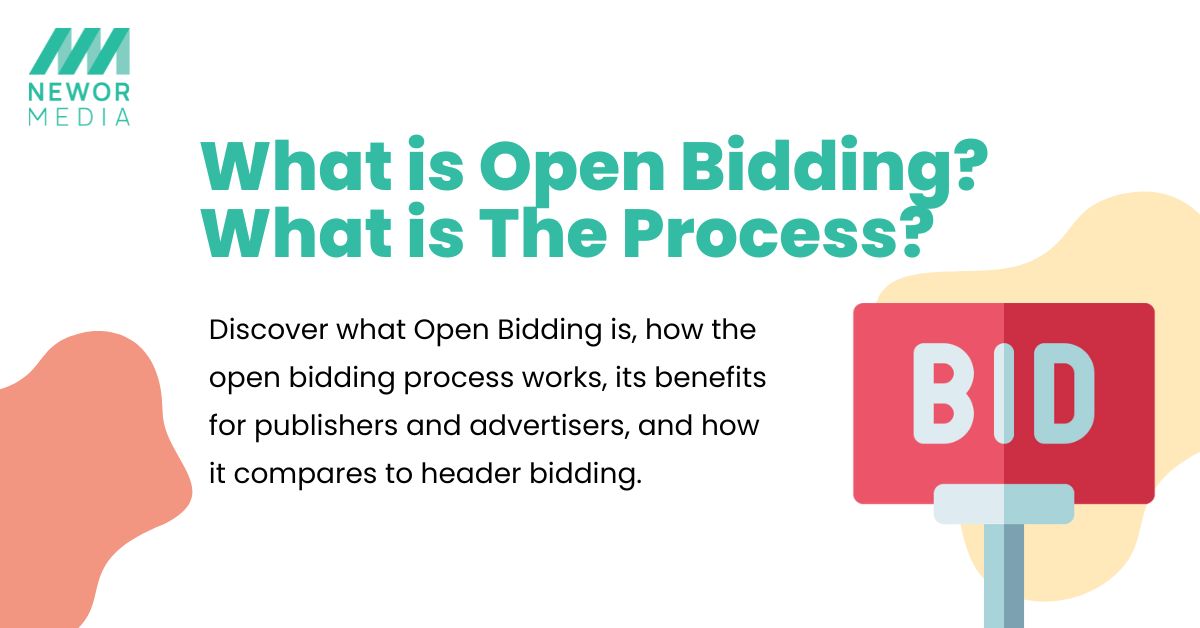 NEWOR
MEDIA

What is Open Bidding?
What is The Process?

Discover what Open Bidding is, how the open bidding process works, its benefits for publishers and advertisers, and how it compares to header bidding.

BID